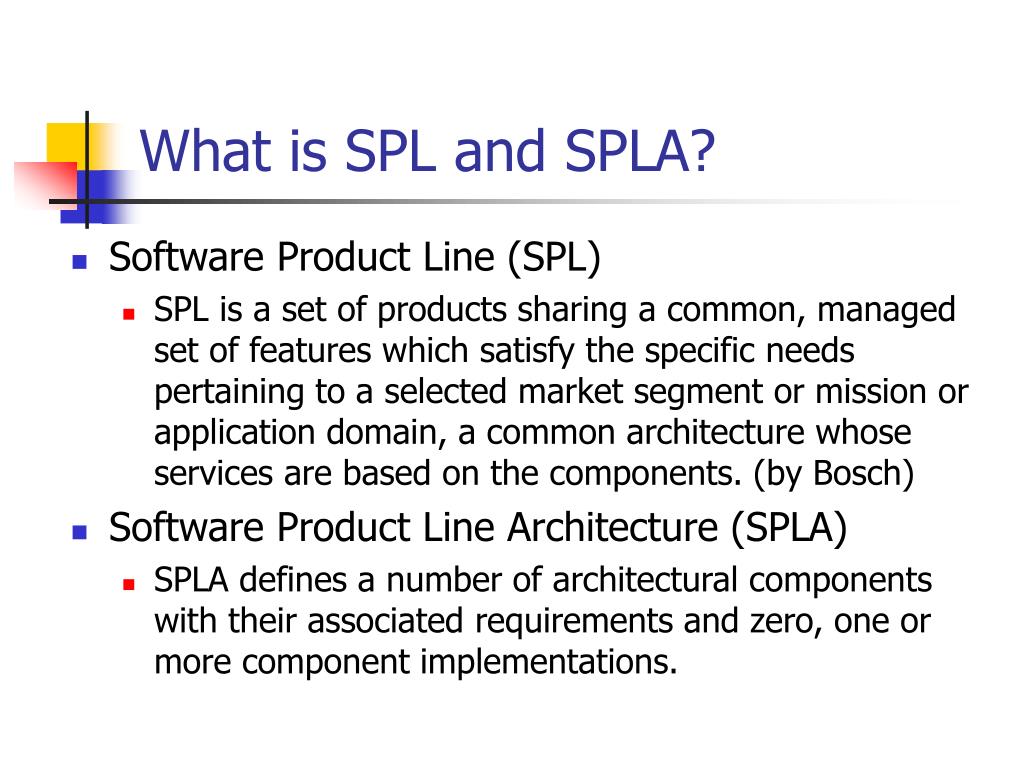 What is SPL and SPLA?

Software Product Line (SPL)

SPL is a set of products sharing a common, managed set of features which satisfy the specific needs pertaining to a selected market segment or mission or application domain, a common architecture whose services are based on the components. (by Bosch)

Software Product Line Architecture (SPLA)

SPLA defines a number of architectural components with their associated requirements and zero, one or more component implementations.